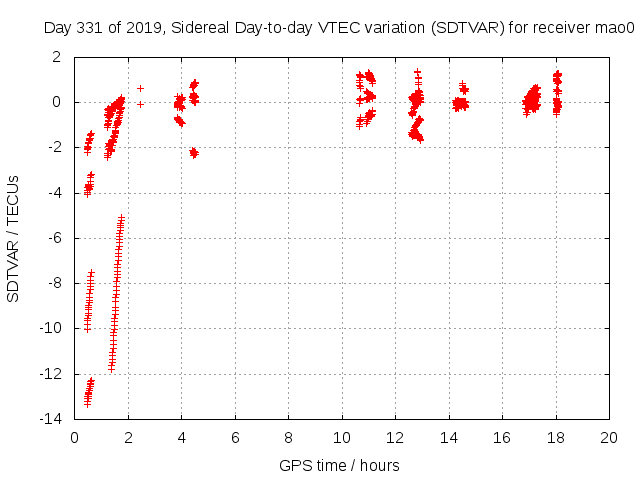 Day 331 of 2019, Sidereal Day-to-day VTEC variation (SDTVAR) for receiver mao0

SDTVAR / TECUs

2
0
-2
-4
-6
-8
-10
-12
-14

0 2 4 6 8 10 12 14 16 18 20

GPS time / hours